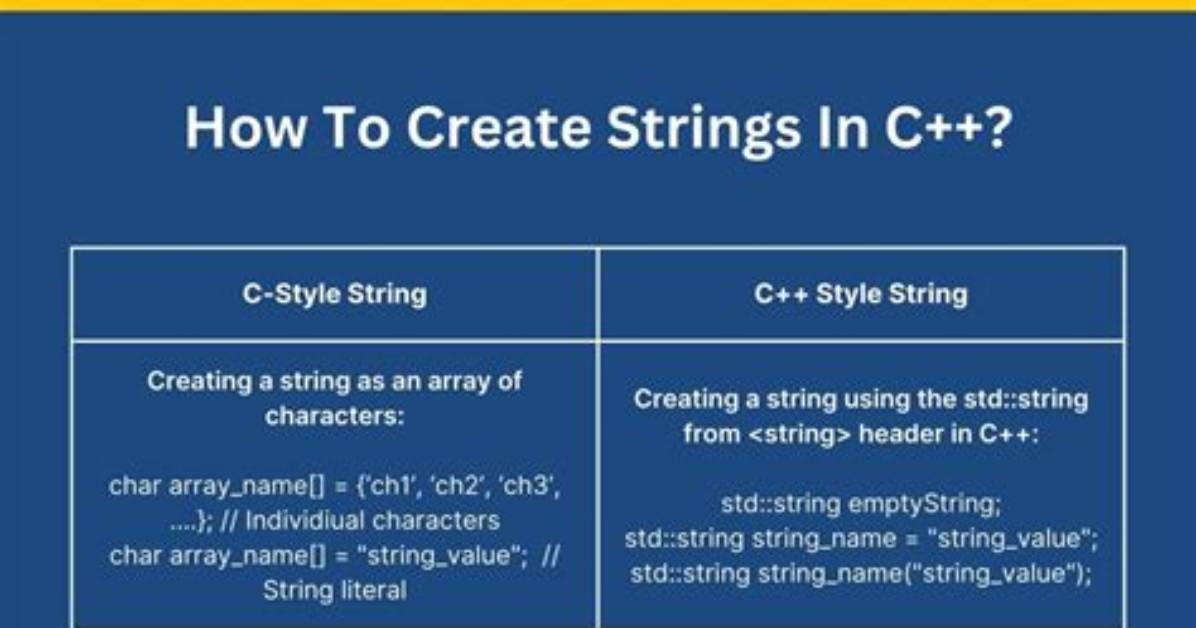 How To Create Strings In C++?

| C-Style String | C++ Style String |
|---|---|
| Creating a string as an array of characters: char array_name[] = {'ch1', 'ch2', 'ch3', ....}; // Individiual characters char array_name[] = "string_value"; // String literal | Creating a string using the std::string from <string> header in C++: std::string emptyString; std::string string_name = "string_value"; std::string string_name("string_value"); |